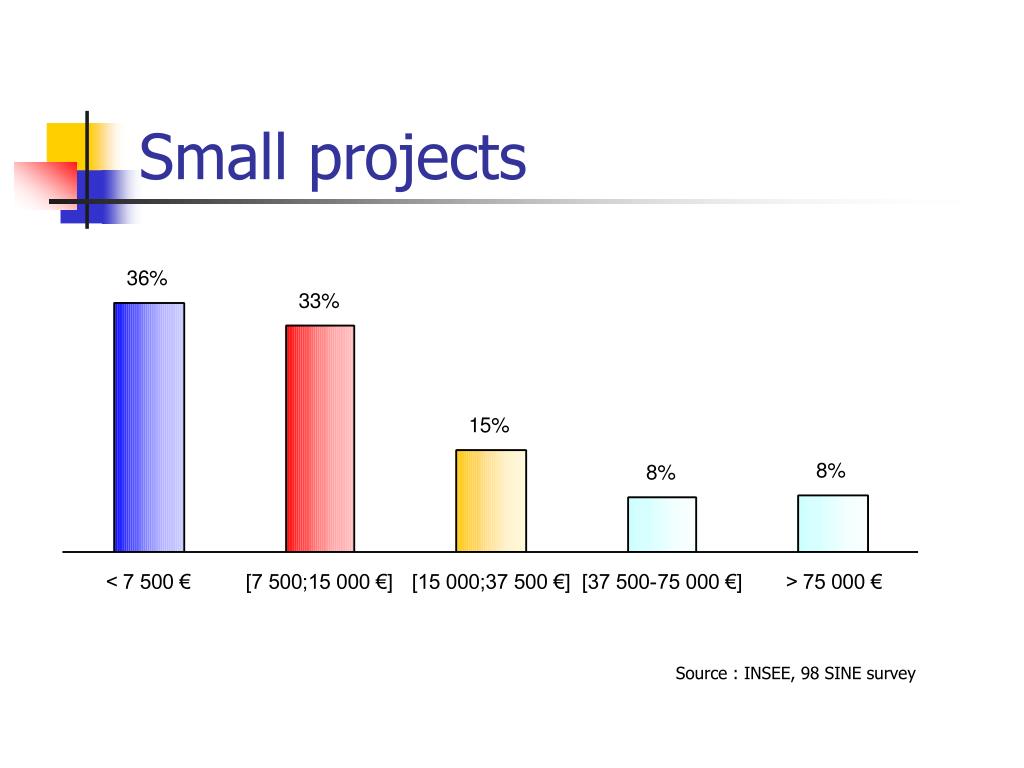 Small projects

36%
33%
15%
8%
8%

< 7 500 €
[7 500;15 000 €]
[15 000;37 500 €]
[37 500-75 000 €]
> 75 000 €

Source : INSEE, 98 SINE survey